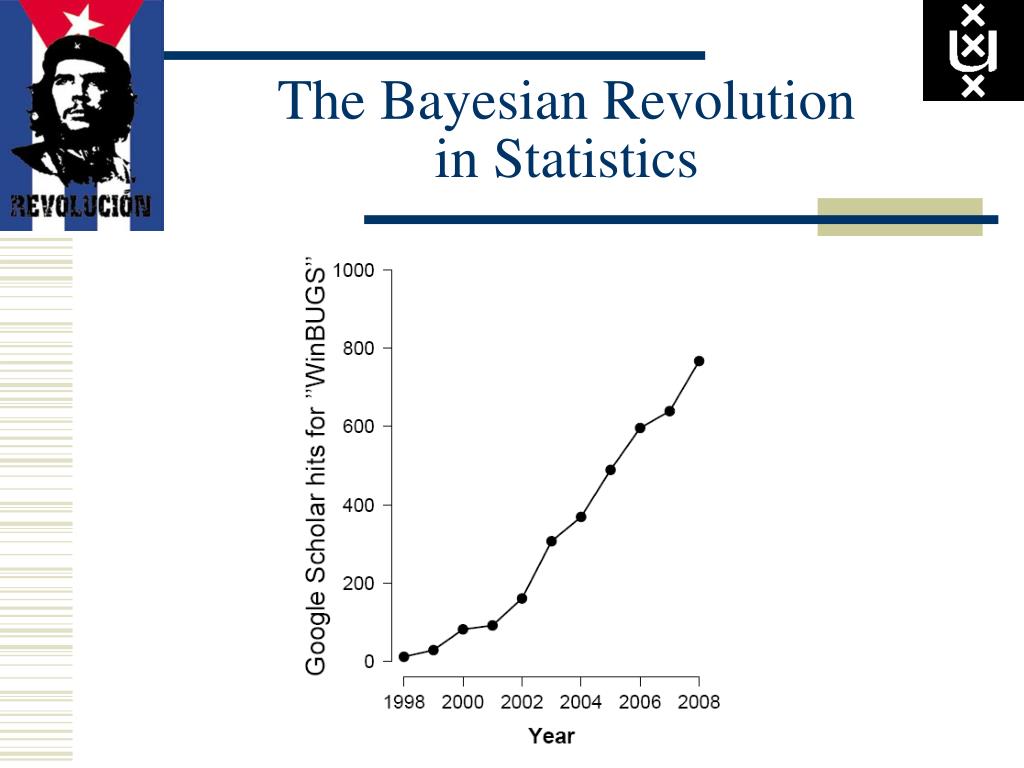 REVOLUCIÓN

The Bayesian Revolution in Statistics

Google Scholar hits for "WinBUGS"

1000
800
600
400
200
0

1998 2000 2002 2004 2006 2008

Year